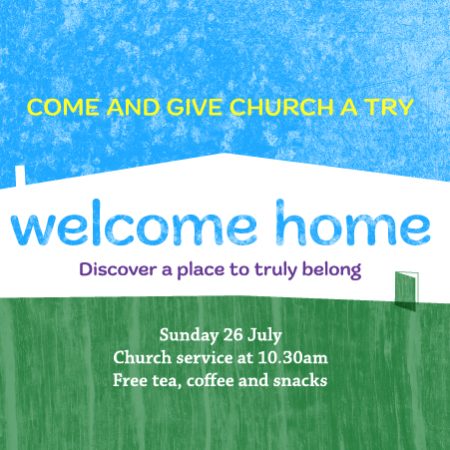 COME AND GIVE CHURCH A TRY

welcome home

Discover a place to truly belong

Sunday 26 July
Church service at 10.30am
Free tea, coffee and snacks